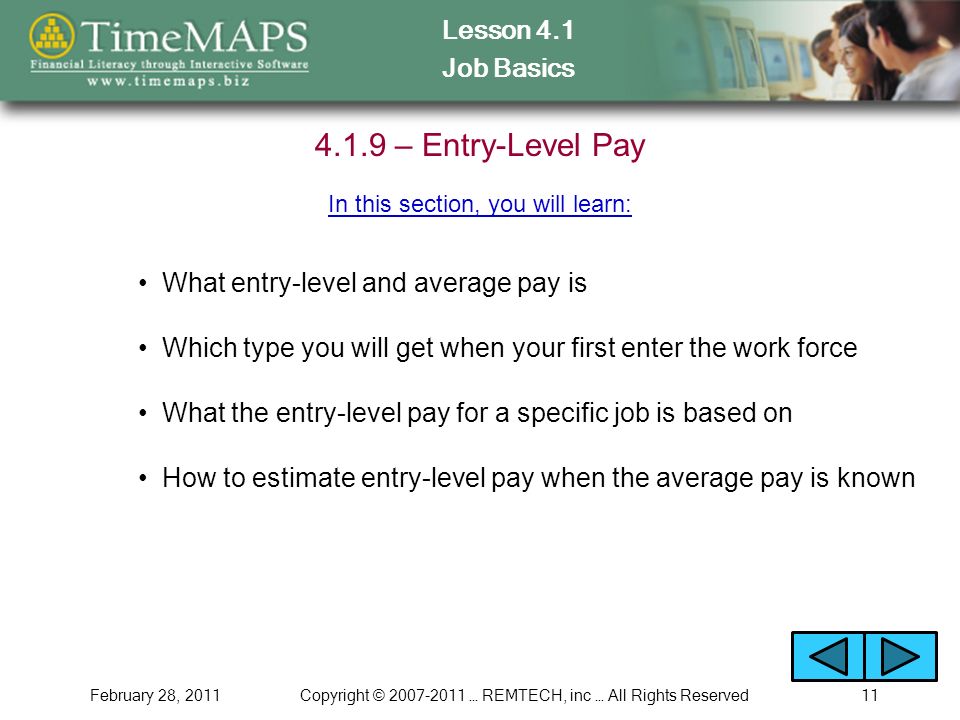 TimeMAPS
Financial Literacy through Interactive Software
www.timemaps.biz

Lesson 4.1
Job Basics

4.1.9 – Entry-Level Pay

In this section, you will learn:

• What entry-level and average pay is

• Which type you will get when your first enter the work force

• What the entry-level pay for a specific job is based on

• How to estimate entry-level pay when the average pay is known

February 28, 2011    Copyright © 2007-2011 … REMTECH, inc … All Rights Reserved    11